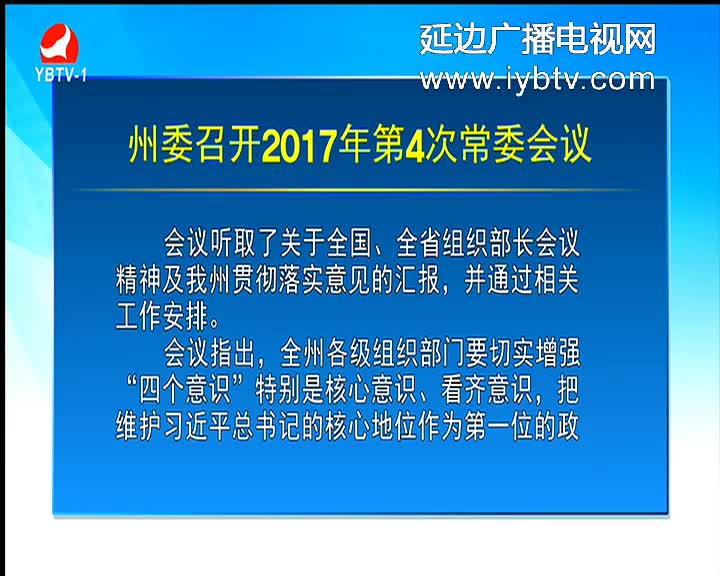 YBTV-1

延边广播电视网
www.iybtv.com

州委召开2017年第4次常委会议

会议听取了关于全国、全省组织部长会议精神及我州贯彻落实意见的汇报，并通过相关工作安排。

会议指出，全州各级组织部门要切实增强“四个意识”特别是核心意识、看齐意识，把维护习近平总书记的核心地位作为第一位的政